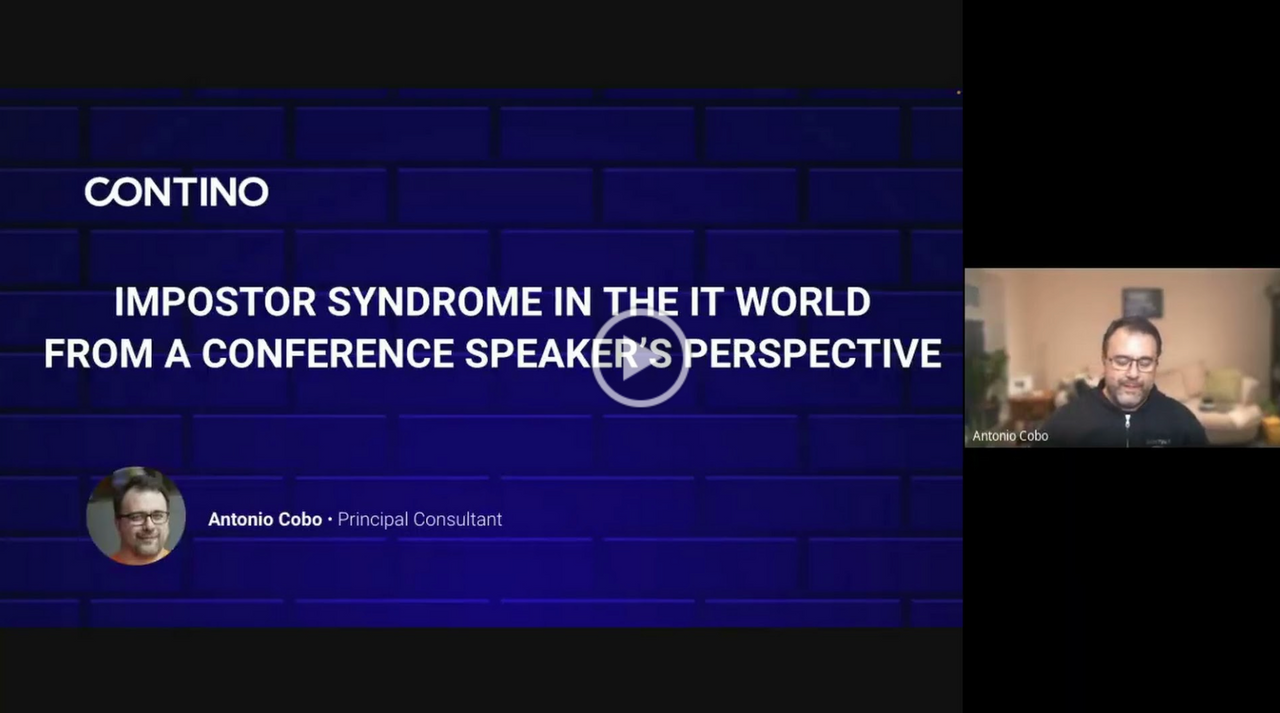 CONTINO

IMPOSTOR SYNDROME IN THE IT WORLD FROM A CONFERENCE SPEAKER'S PERSPECTIVE

Antonio Cobo • Principal Consultant

Antonio Cobo